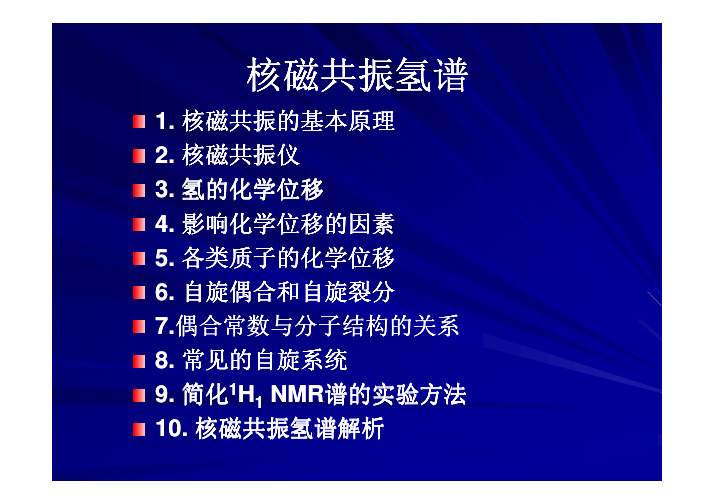 核磁共振氢谱

1. 核磁共振的基本原理
2. 核磁共振仪
3. 氢的化学位移
4. 影响化学位移的因素
5. 各类质子的化学位移
6. 自旋偶合和自旋裂分
7.偶合常数与分子结构的关系
8. 常见的自旋系统
9. 简化$^1H_1$ NMR谱的实验方法
10. 核磁共振氢谱解析